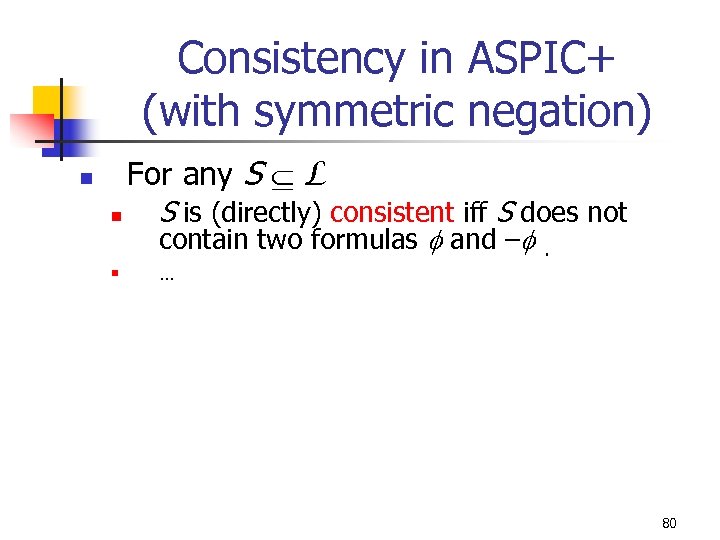 Consistency in ASPIC+ (with symmetric negation)

For any $S \subseteq \mathcal{L}$

$S$ is (directly) consistent iff $S$ does not contain two formulas $\phi$ and $-\phi$ .

…

80